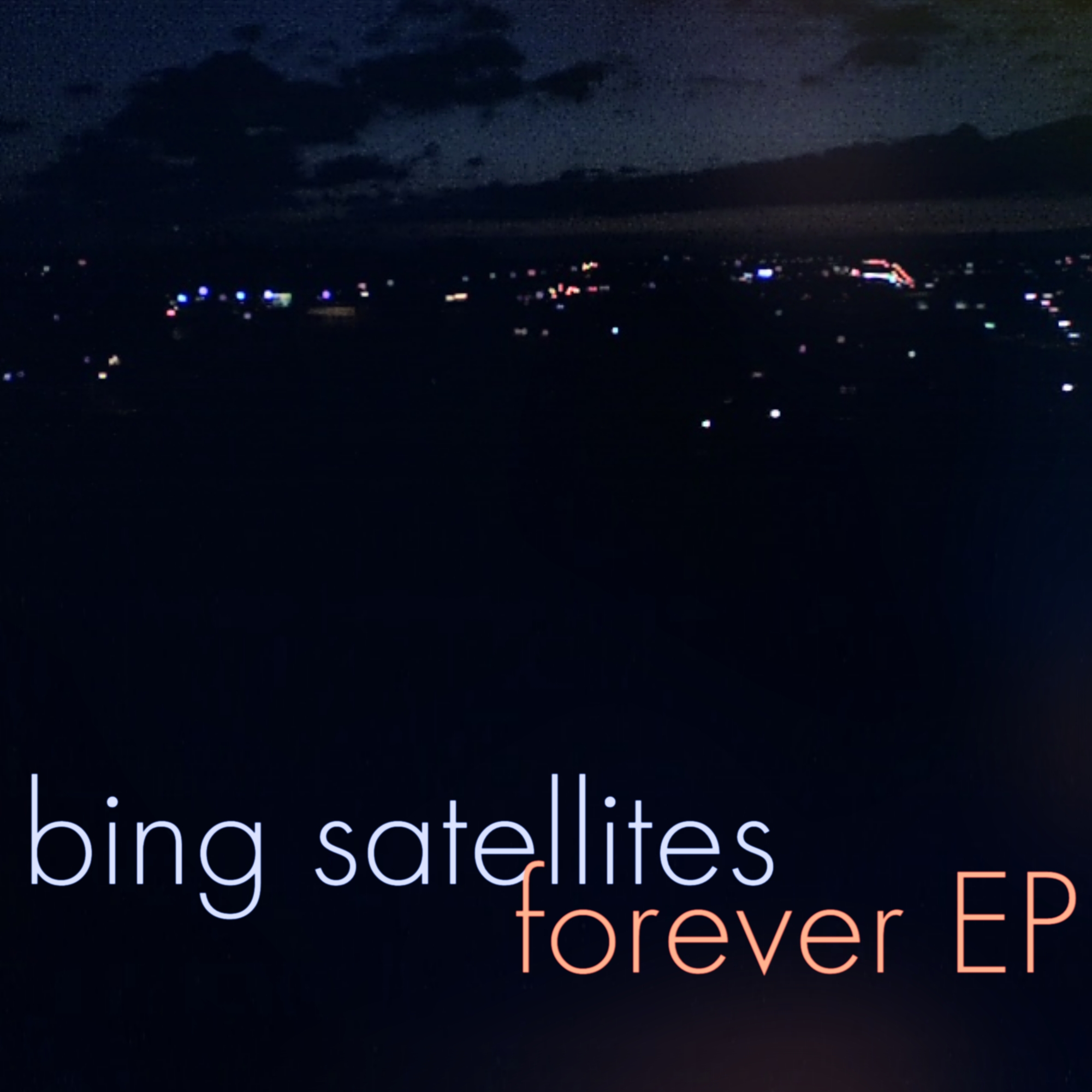 bing satellites
forever EP